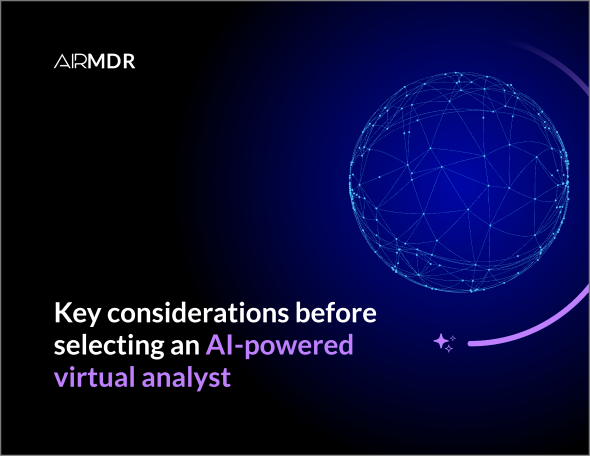 AIRMDR

Key considerations before selecting an AI-powered virtual analyst